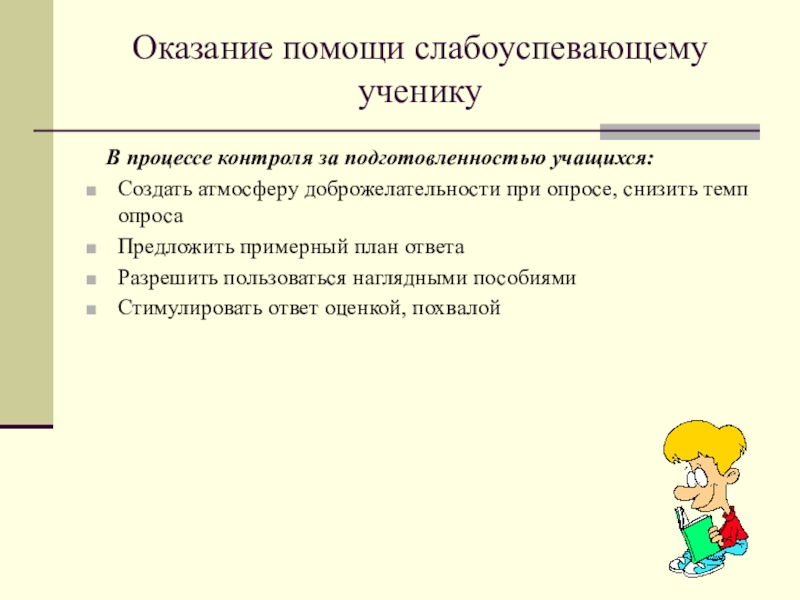 Оказание помощи слабоуспевающему ученику

В процессе контроля за подготовленностью учащихся:

Создать атмосферу доброжелательности при опросе, снизить темп опроса

Предложить примерный план ответа

Разрешить пользоваться наглядными пособиями

Стимулировать ответ оценкой, похвалой